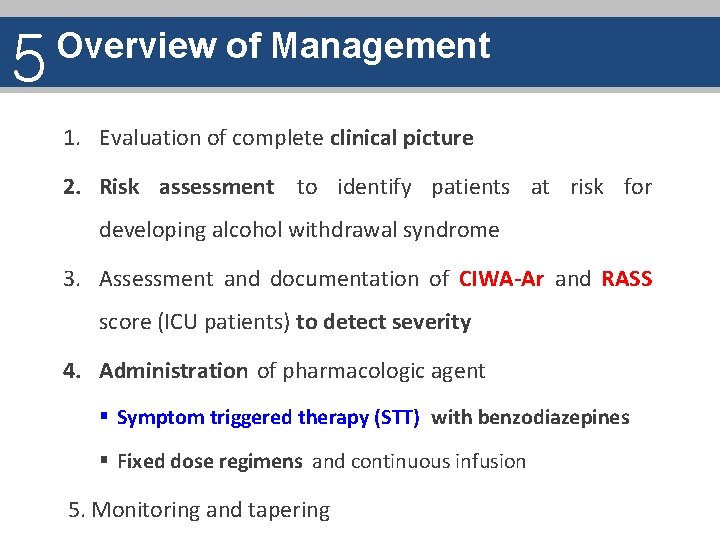 5 Overview of Management

1. Evaluation of complete clinical picture

2. Risk assessment to identify patients at risk for developing alcohol withdrawal syndrome

3. Assessment and documentation of CIWA-Ar and RASS score (ICU patients) to detect severity

4. Administration of pharmacologic agent

▪ Symptom triggered therapy (STT) with benzodiazepines

▪ Fixed dose regimens and continuous infusion

5. Monitoring and tapering